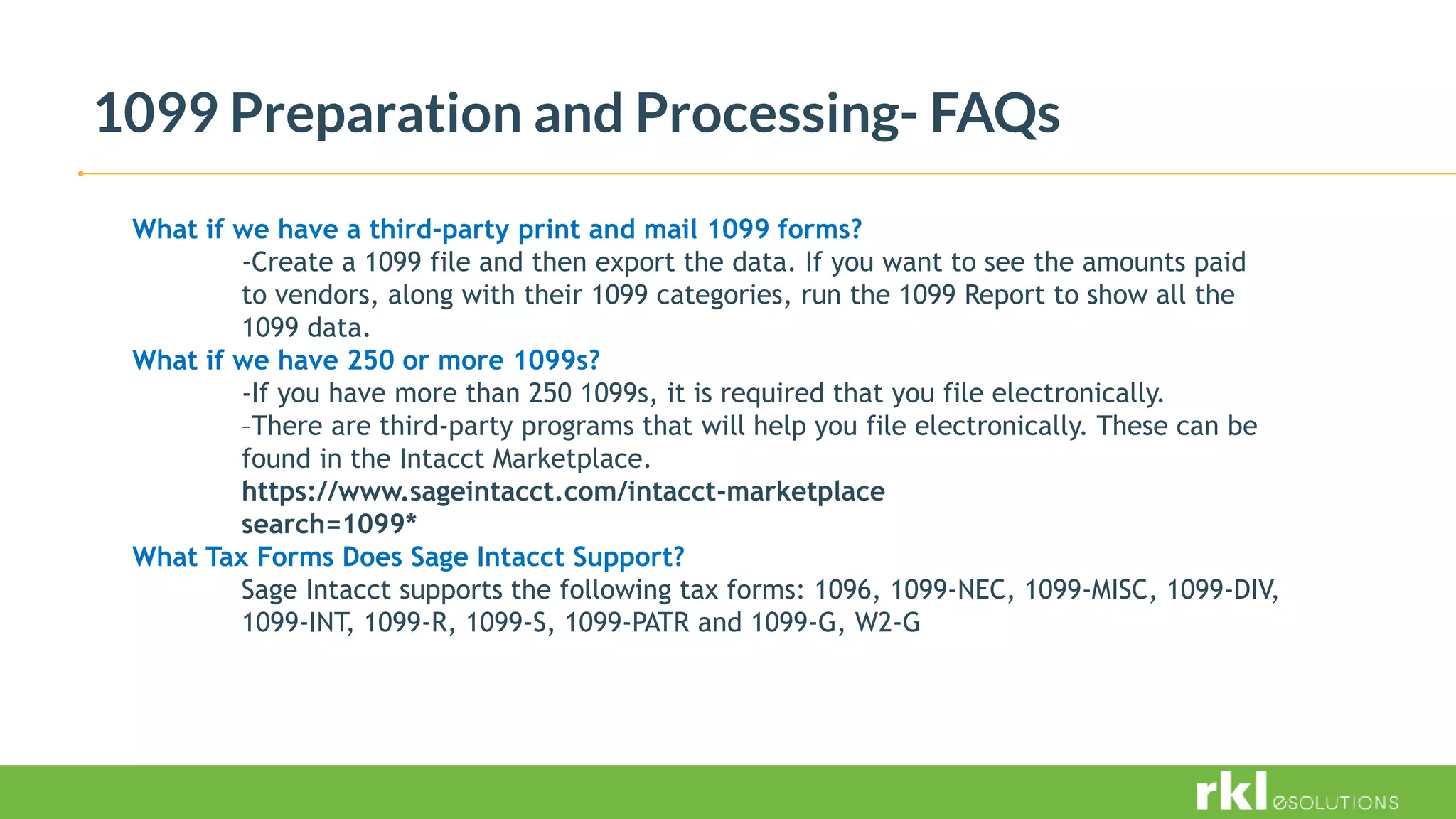 1099 Preparation and Processing- FAQs

What if we have a third-party print and mail 1099 forms?

-Create a 1099 file and then export the data. If you want to see the amounts paid to vendors, along with their 1099 categories, run the 1099 Report to show all the 1099 data.

What if we have 250 or more 1099s?

-If you have more than 250 1099s, it is required that you file electronically.

–There are third-party programs that will help you file electronically. These can be found in the Intacct Marketplace.

https://www.sageintacct.com/intacct-marketplace
search=1099*

What Tax Forms Does Sage Intacct Support?

Sage Intacct supports the following tax forms: 1096, 1099-NEC, 1099-MISC, 1099-DIV, 1099-INT, 1099-R, 1099-S, 1099-PATR and 1099-G, W2-G

rkl eSOLUTIONS